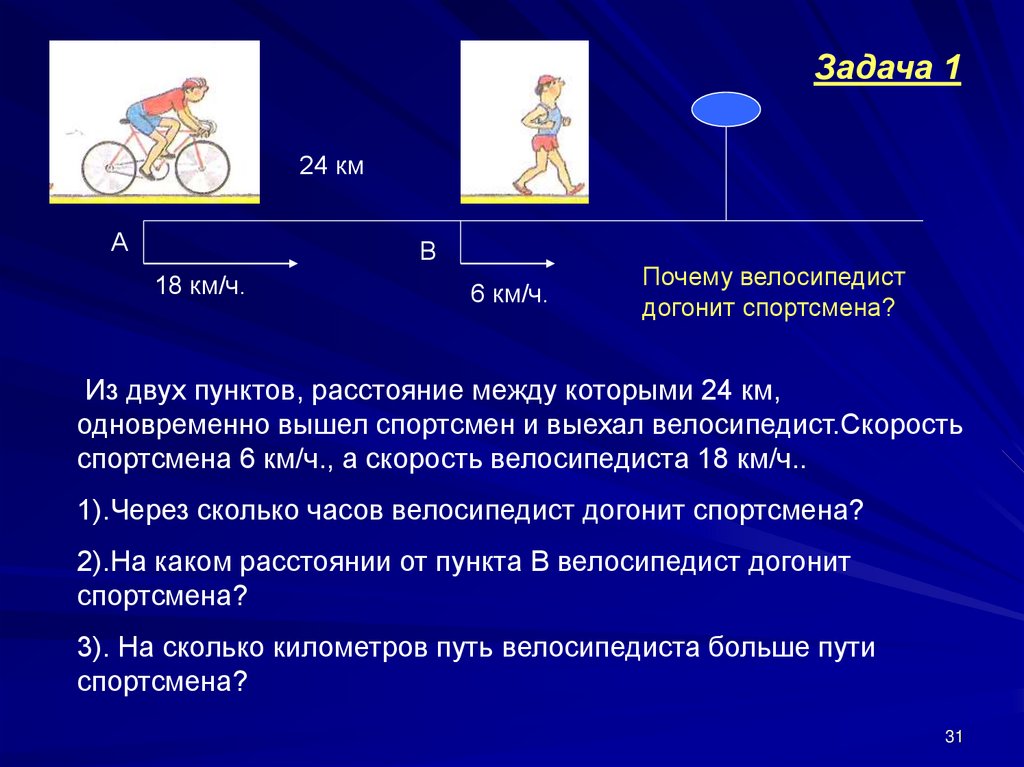 Задача 1

24 км

А

В

18 км/ч.

6 км/ч.

Почему велосипедист догонит спортсмена?

Из двух пунктов, расстояние между которыми 24 км, одновременно вышел спортсмен и выехал велосипедист.Скорость спортсмена 6 км/ч., а скорость велосипедиста 18 км/ч..

1).Через сколько часов велосипедист догонит спортсмена?

2).На каком расстоянии от пункта В велосипедист догонит спортсмена?

3). На сколько километров путь велосипедиста больше пути спортсмена?

31